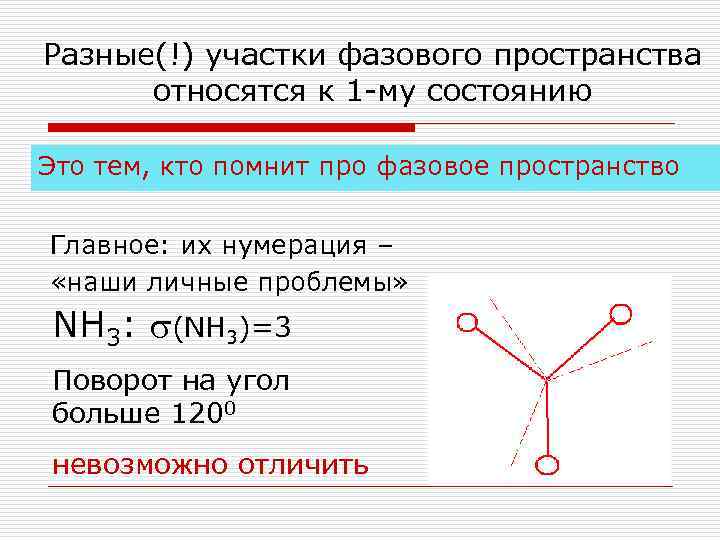 Разные(!) участки фазового пространства относятся к 1-му состоянию

Это тем, кто помнит про фазовое пространство

Главное: их нумерация – «наши личные проблемы»

$NH_3$: $\sigma(NH_3)=3$

Поворот на угол больше $120^0$

невозможно отличить